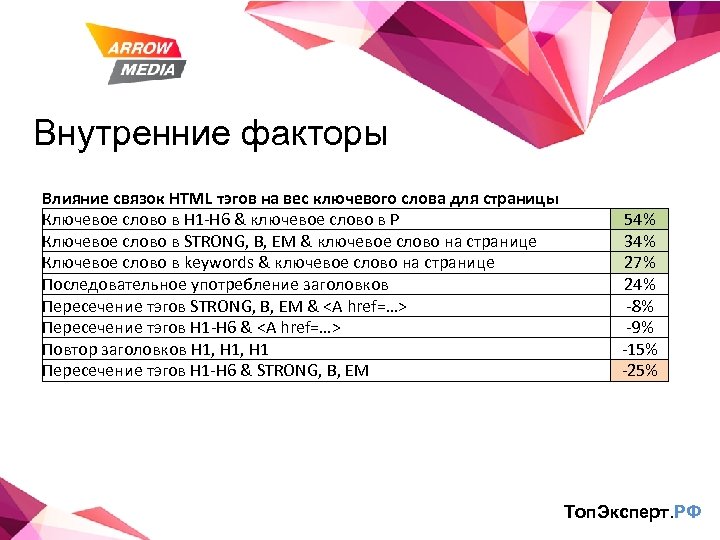 ARROW MEDIA

Внутренние факторы

Влияние связок HTML тэгов на вес ключевого слова для страницы

| | |
|---|---|
| Ключевое слово в H1-H6 & ключевое слово в P | 54% |
| Ключевое слово в STRONG, B, EM & ключевое слово на странице | 34% |
| Ключевое слово в keywords & ключевое слово на странице | 27% |
| Последовательное употребление заголовков | 24% |
| Пересечение тэгов STRONG, B, EM & <A href=…> | -8% |
| Пересечение тэгов H1-H6 & <A href=…> | -9% |
| Повтор заголовков H1, H1, H1 | -15% |
| Пересечение тэгов H1-H6 & STRONG, B, EM | -25% |

ТопЭксперт.РФ